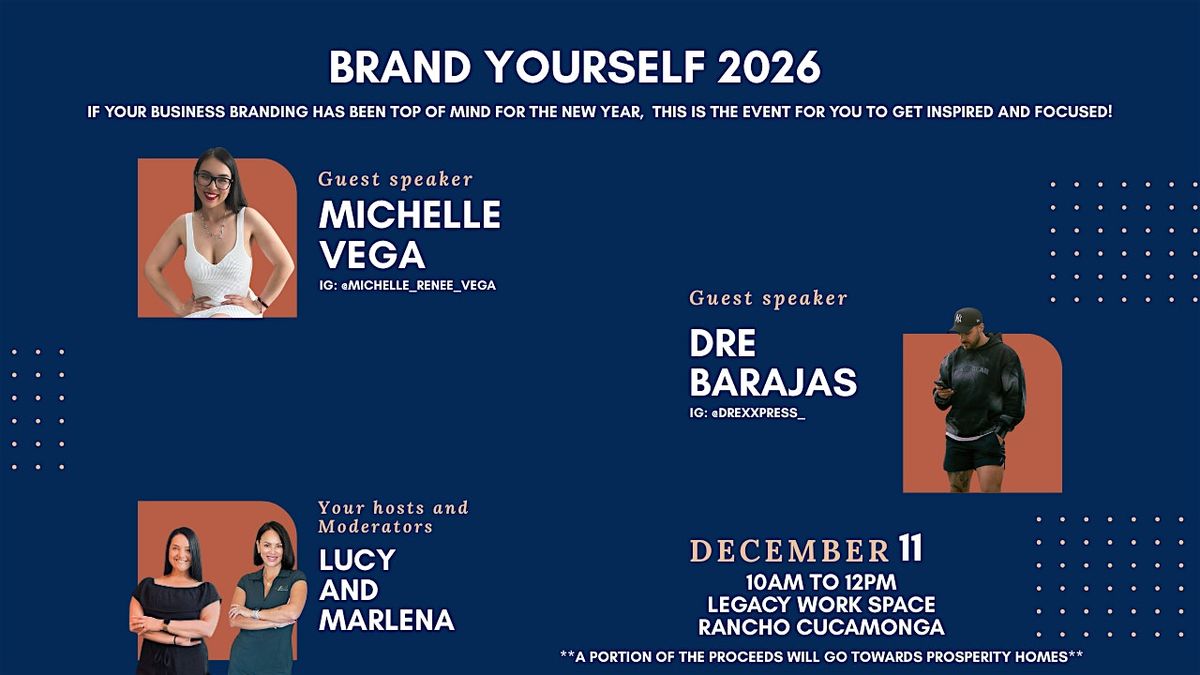 BRAND YOURSELF 2026

IF YOUR BUSINESS BRANDING HAS BEEN TOP OF MIND FOR THE NEW YEAR, THIS IS THE EVENT FOR YOU TO GET INSPIRED AND FOCUSED!

Guest speaker
MICHELLE VEGA
IG: @MICHELLE_RENEE_VEGA

Guest speaker
DRE BARAJAS
IG: @DREXXPRESS_

Your hosts and Moderators
LUCY AND MARLENA

DECEMBER 11
10AM TO 12PM
LEGACY WORK SPACE
RANCHO CUCAMONGA

**A PORTION OF THE PROCEEDS WILL GO TOWARDS PROSPERITY HOMES**